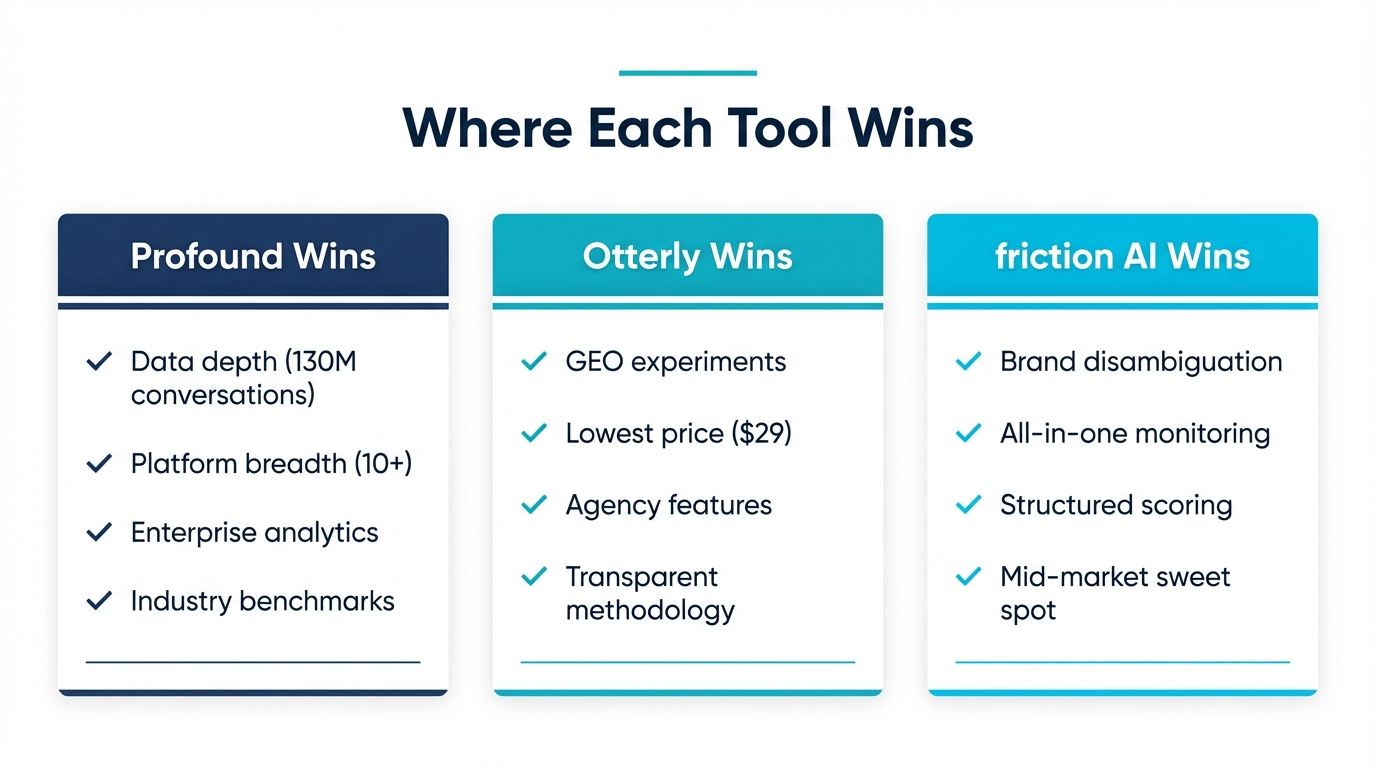 Where Each Tool Wins

Profound Wins

✓ Data depth (130M conversations)

✓ Platform breadth (10+)

✓ Enterprise analytics

✓ Industry benchmarks

Otterly Wins

✓ GEO experiments

✓ Lowest price ($29)

✓ Agency features

✓ Transparent methodology

friction AI Wins

✓ Brand disambiguation

✓ All-in-one monitoring

✓ Structured scoring

✓ Mid-market sweet spot